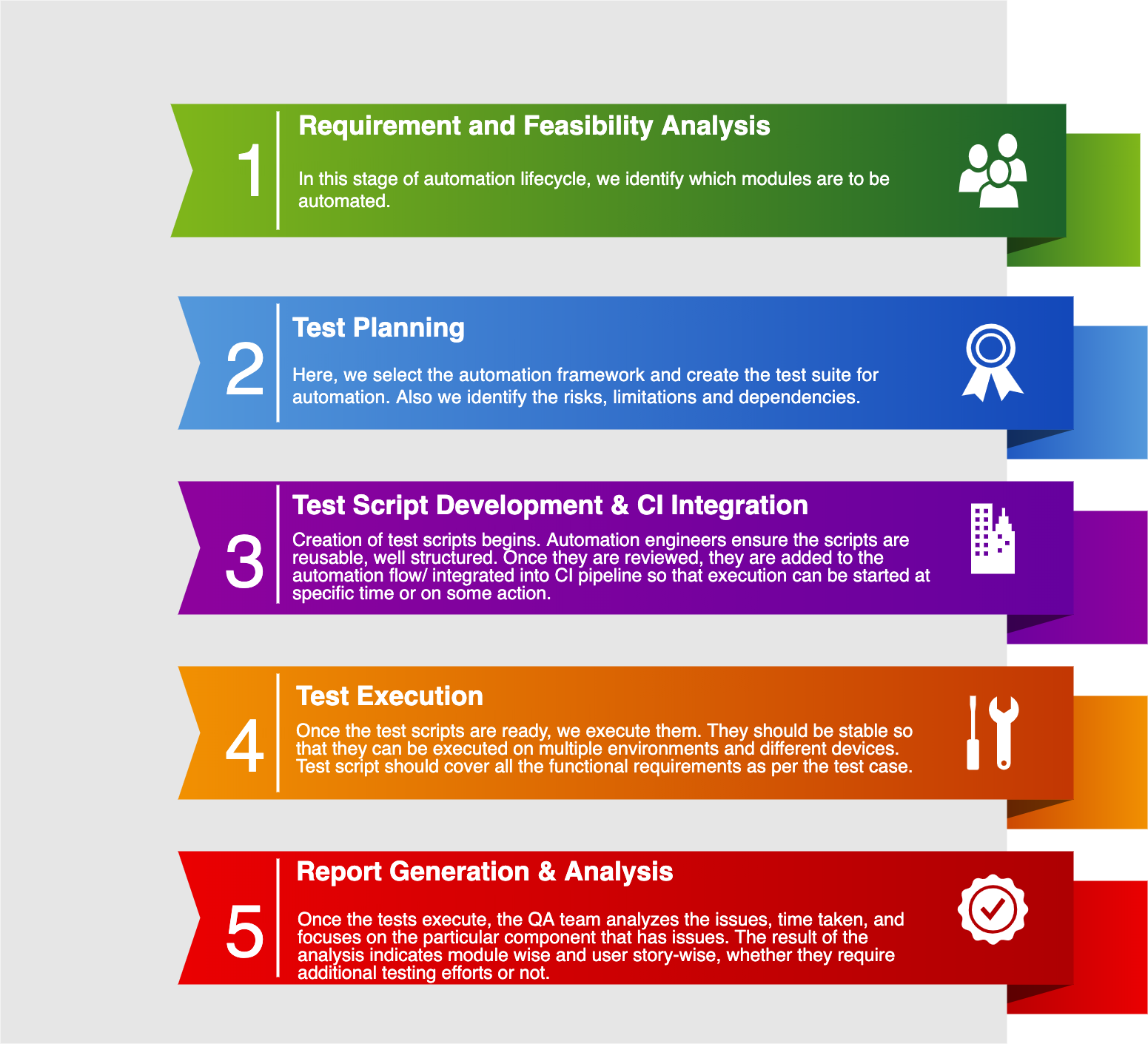 1

Requirement and Feasibility Analysis

In this stage of automation lifecycle, we identify which modules are to be automated.

2

Test Planning

Here, we select the automation framework and create the test suite for automation. Also we identify the risks, limitations and dependencies.

3

Test Script Development & CI Integration

Creation of test scripts begins. Automation engineers ensure the scripts are reusable, well structured. Once they are reviewed, they are added to the automation flow/ integrated into CI pipeline so that execution can be started at specific time or on some action.

4

Test Execution

Once the test scripts are ready, we execute them. They should be stable so that they can be executed on multiple environments and different devices. Test script should cover all the functional requirements as per the test case.

5

Report Generation & Analysis

Once the tests execute, the QA team analyzes the issues, time taken, and focuses on the particular component that has issues. The result of the analysis indicates module wise and user story-wise, whether they require additional testing efforts or not.